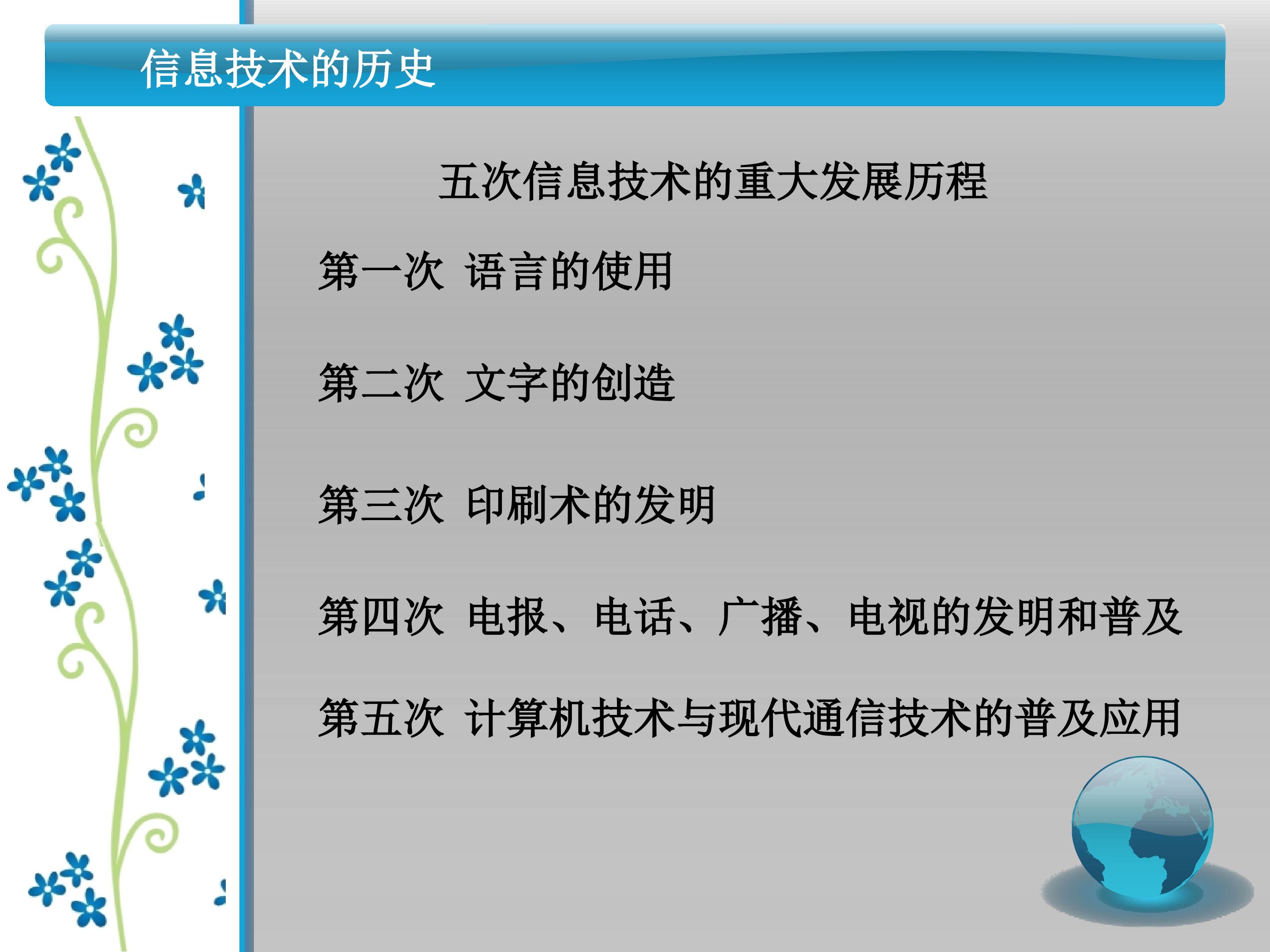 信息技术的历史

五次信息技术的重大发展历程

第一次 语言的使用

第二次 文字的创造

第三次 印刷术的发明

第四次 电报、电话、广播、电视的发明和普及

第五次 计算机技术与现代通信技术的普及应用